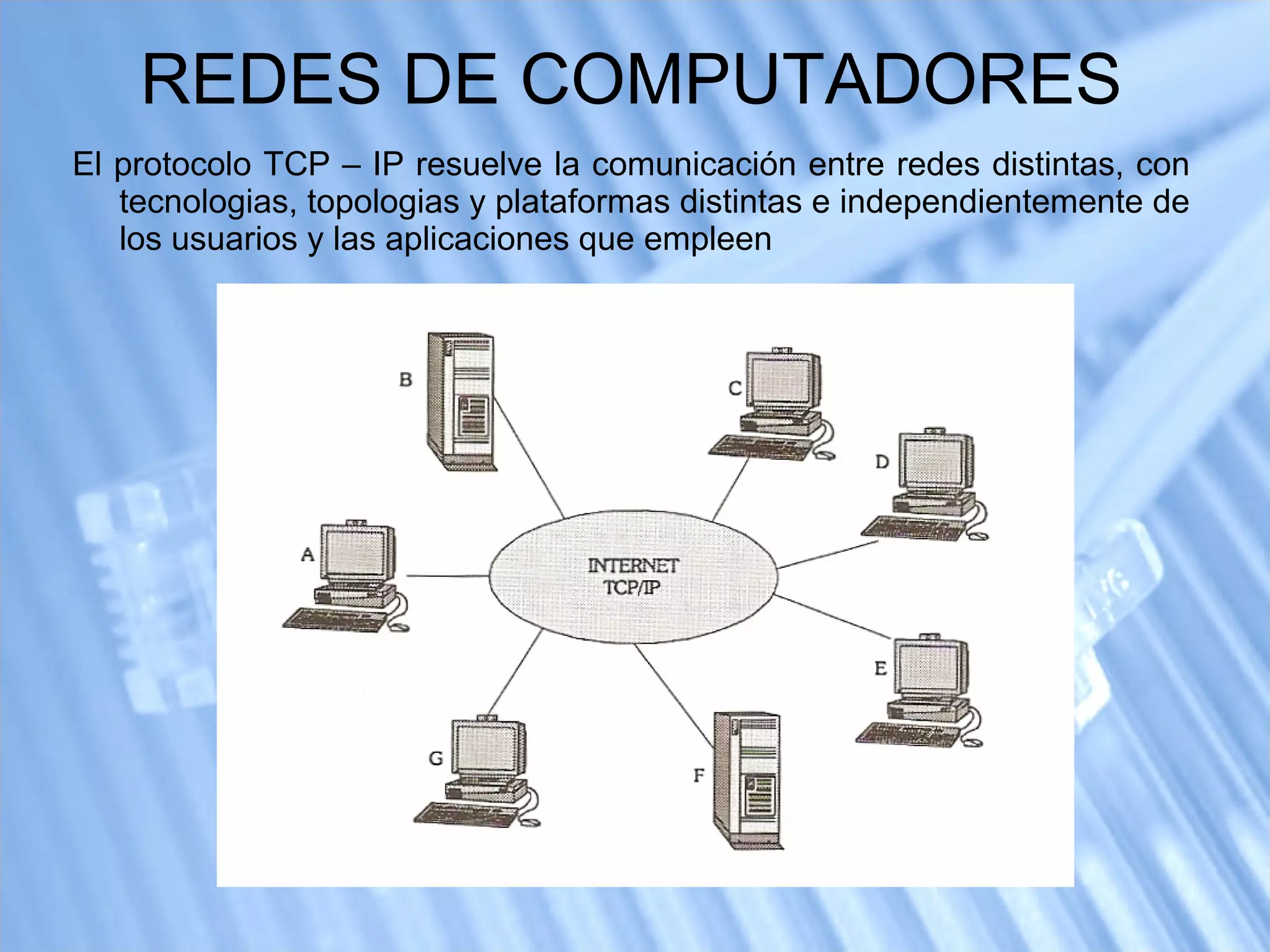 REDES DE COMPUTADORES

El protocolo TCP – IP resuelve la comunicación entre redes distintas, con tecnologias, topologias y plataformas distintas e independientemente de los usuarios y las aplicaciones que empleen

B

C

D

A

INTERNET
TCP/IP

E

G

F